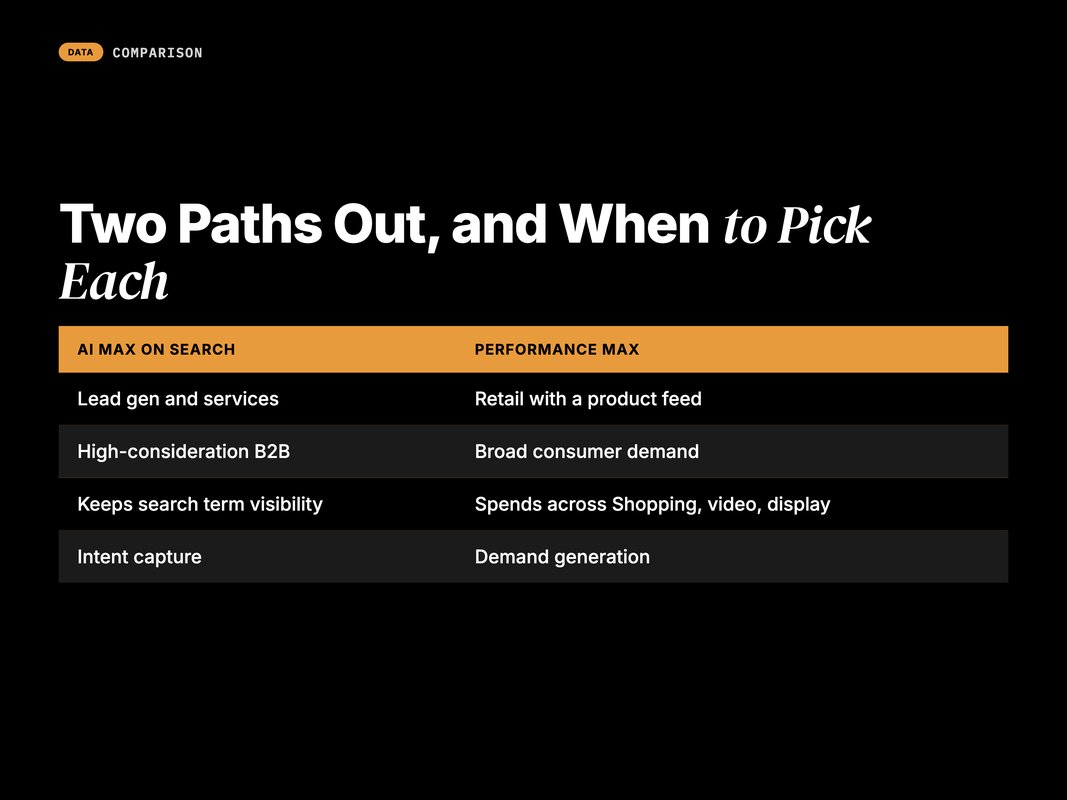 DATA COMPARISON

Two Paths Out, and When to Pick Each

| AI MAX ON SEARCH | PERFORMANCE MAX |
|---|---|
| Lead gen and services | Retail with a product feed |
| High-consideration B2B | Broad consumer demand |
| Keeps search term visibility | Spends across Shopping, video, display |
| Intent capture | Demand generation |